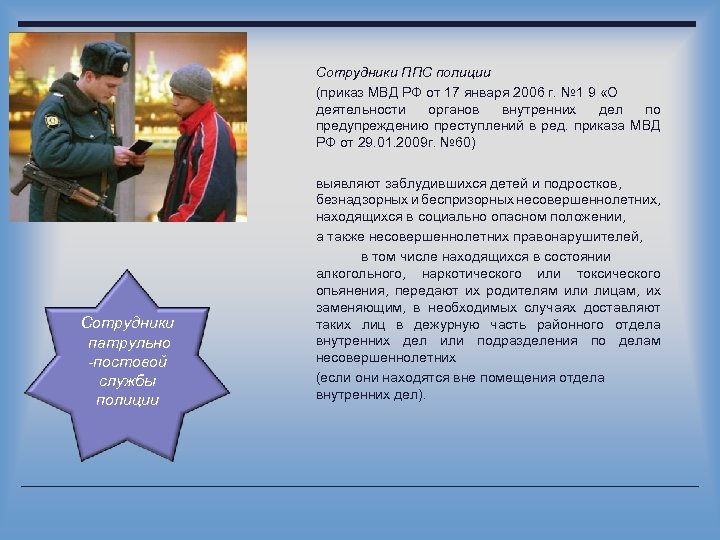 Сотрудники ППС полиции

(приказ МВД РФ от 17 января 2006 г. №1 9 «О деятельности органов внутренних дел по предупреждению преступлений в ред. приказа МВД РФ от 29.01.2009г. №60)

выявляют заблудившихся детей и подростков, безнадзорных и беспризорных несовершеннолетних, находящихся в социально опасном положении,

а также несовершеннолетних правонарушителей,

в том числе находящихся в состоянии алкогольного, наркотического или токсического опьянения, передают их родителям или лицам, их заменяющим, в необходимых случаях доставляют таких лиц в дежурную часть районного отдела внутренних дел или подразделения по делам несовершеннолетних

(если они находятся вне помещения отдела внутренних дел).

Сотрудники патрульно -постовой службы полиции